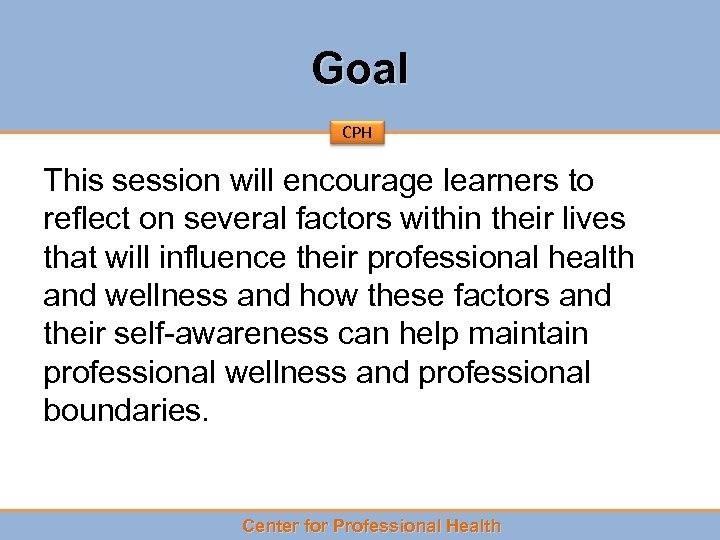 Goal

CPH

This session will encourage learners to reflect on several factors within their lives that will influence their professional health and wellness and how these factors and their self-awareness can help maintain professional wellness and professional boundaries.

Center for Professional Health